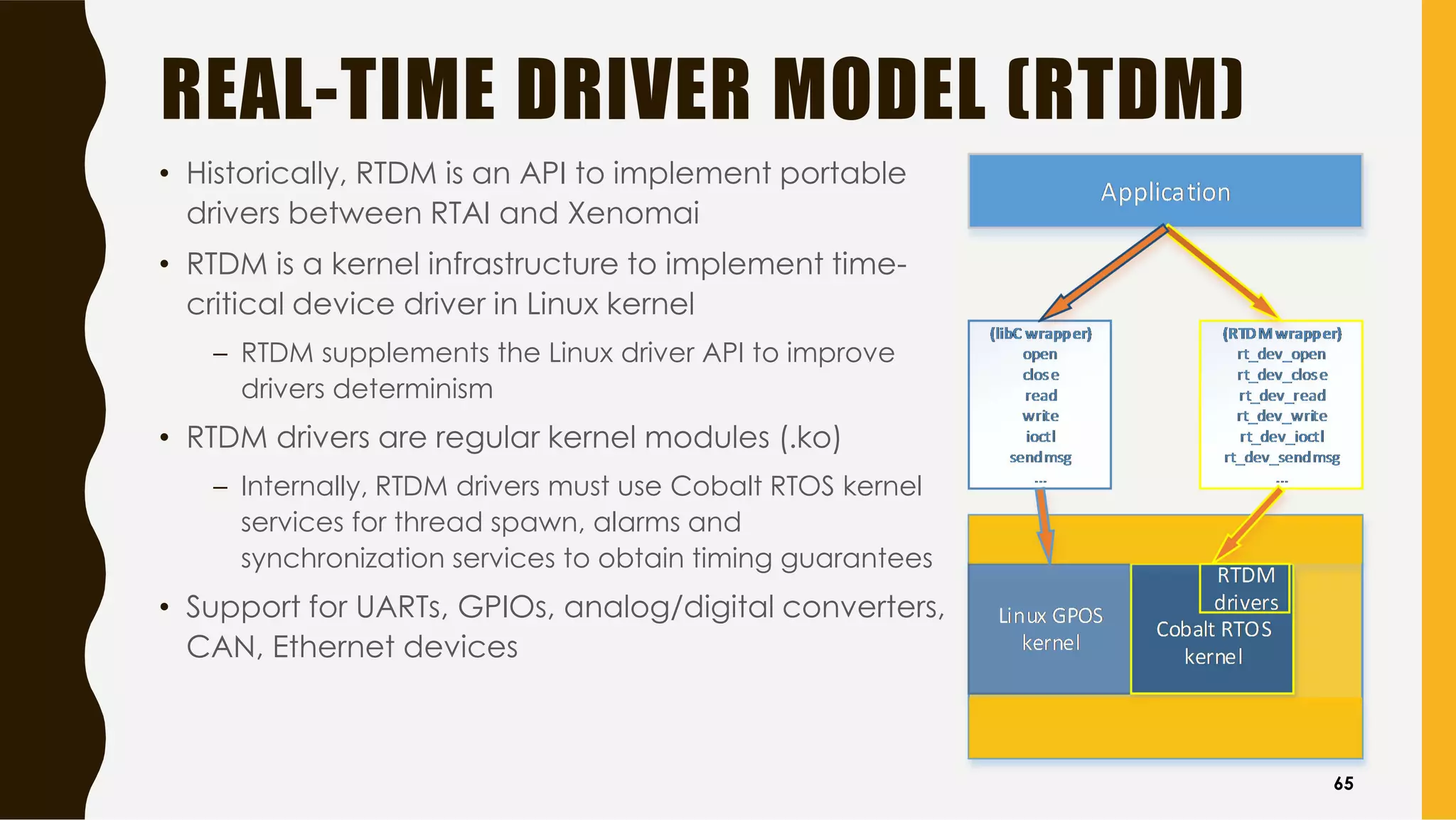 REAL-TIME DRIVER MODEL (RTDM)

• Historically, RTDM is an API to implement portable drivers between RTAI and Xenomai

• RTDM is a kernel infrastructure to implement time-critical device driver in Linux kernel

– RTDM supplements the Linux driver API to improve drivers determinism

• RTDM drivers are regular kernel modules (.ko)

– Internally, RTDM drivers must use Cobalt RTOS kernel services for thread spawn, alarms and synchronization services to obtain timing guarantees

• Support for UARTs, GPIOs, analog/digital converters, CAN, Ethernet devices

Application

(libC wrapper)
open
close
read
write
ioctl
sendmsg
...

(RTDM wrapper)
rt_dev_open
rt_dev_close
rt_dev_read
rt_dev_write
rt_dev_ioctl
rt_dev_sendmsg
...

Linux GPOS kernel

RTDM drivers

Cobalt RTOS kernel

65